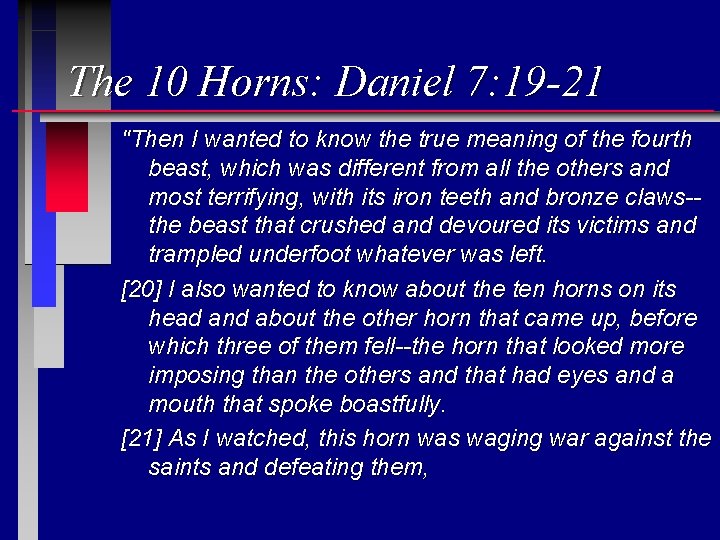 The 10 Horns: Daniel 7:19-21

"Then I wanted to know the true meaning of the fourth beast, which was different from all the others and most terrifying, with its iron teeth and bronze claws--the beast that crushed and devoured its victims and trampled underfoot whatever was left.

[20] I also wanted to know about the ten horns on its head and about the other horn that came up, before which three of them fell--the horn that looked more imposing than the others and that had eyes and a mouth that spoke boastfully.

[21] As I watched, this horn was waging war against the saints and defeating them,